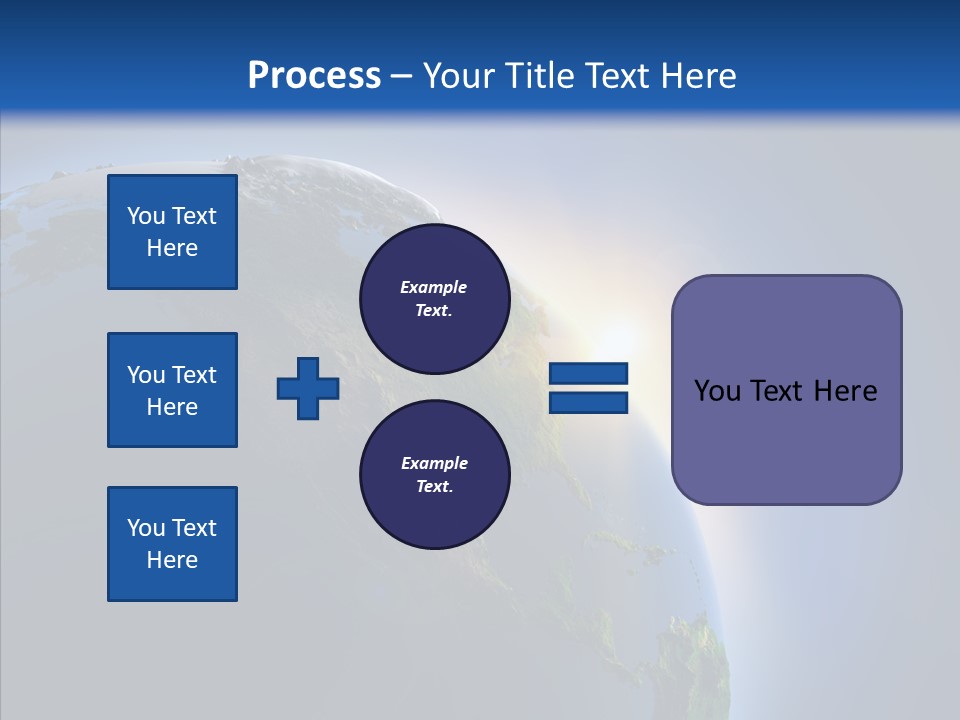 Process – Your Title Text Here

You Text Here

You Text Here

You Text Here

Example Text.

Example Text.

You Text Here